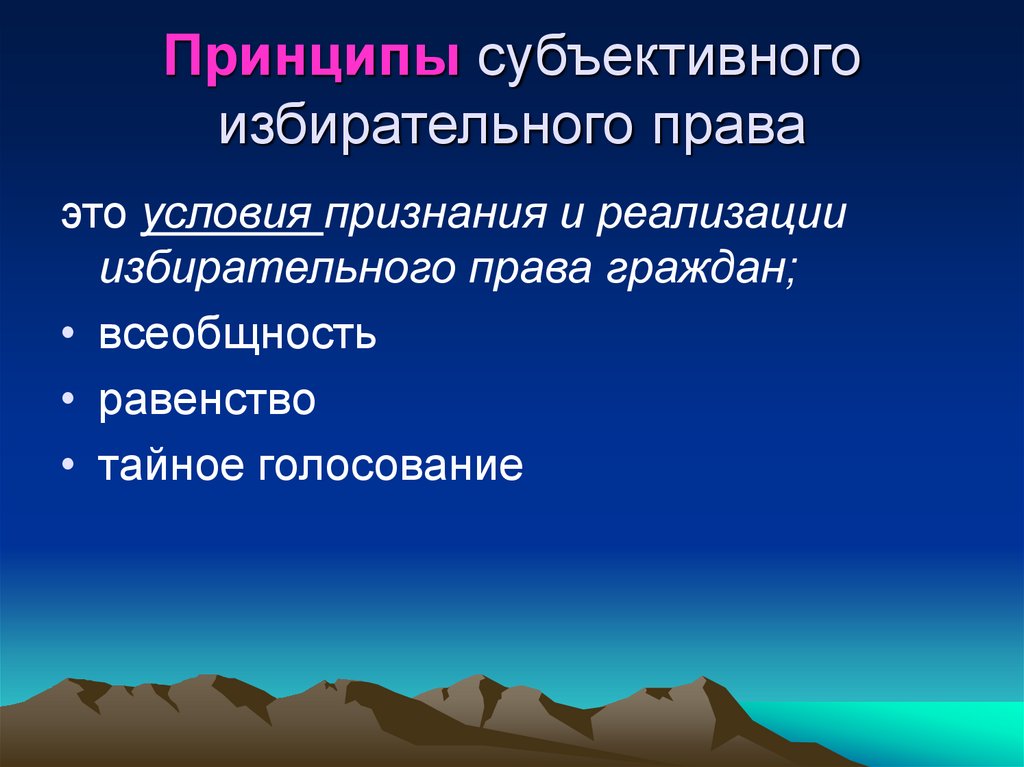 Принципы субъективного избирательного права

это условия признания и реализации избирательного права граждан;

• всеобщность
• равенство
• тайное голосование